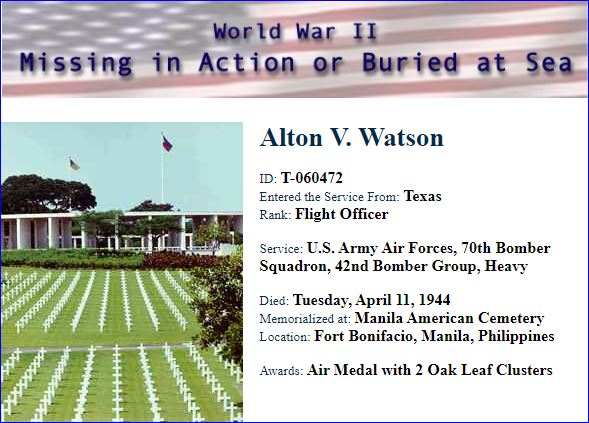 World War II
Missing in Action or Buried at Sea

Alton V. Watson

ID: T-060472
Entered the Service From: Texas
Rank: Flight Officer

Service: U.S. Army Air Forces, 70th Bomber Squadron, 42nd Bomber Group, Heavy

Died: Tuesday, April 11, 1944
Memorialized at: Manila American Cemetery
Location: Fort Bonifacio, Manila, Philippines

Awards: Air Medal with 2 Oak Leaf Clusters